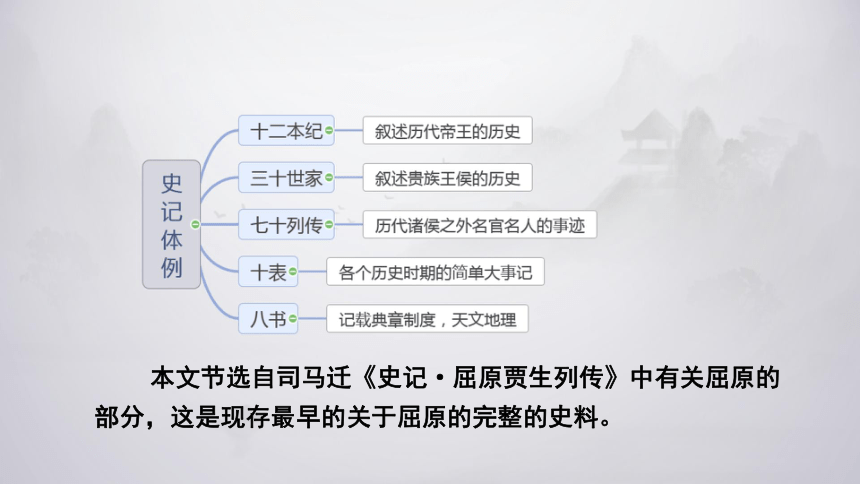 史记体例

十二本纪
叙述历代帝王的历史

三十世家
叙述贵族王侯的历史

七十列传
历代诸侯之外名官名人的事迹

十表
各个历史时期的简单大事记

八书
记载典章制度，天文地理

本文节选自司马迁《史记·屈原贾生列传》中有关屈原的部分，这是现存最早的关于屈原的完整的史料。